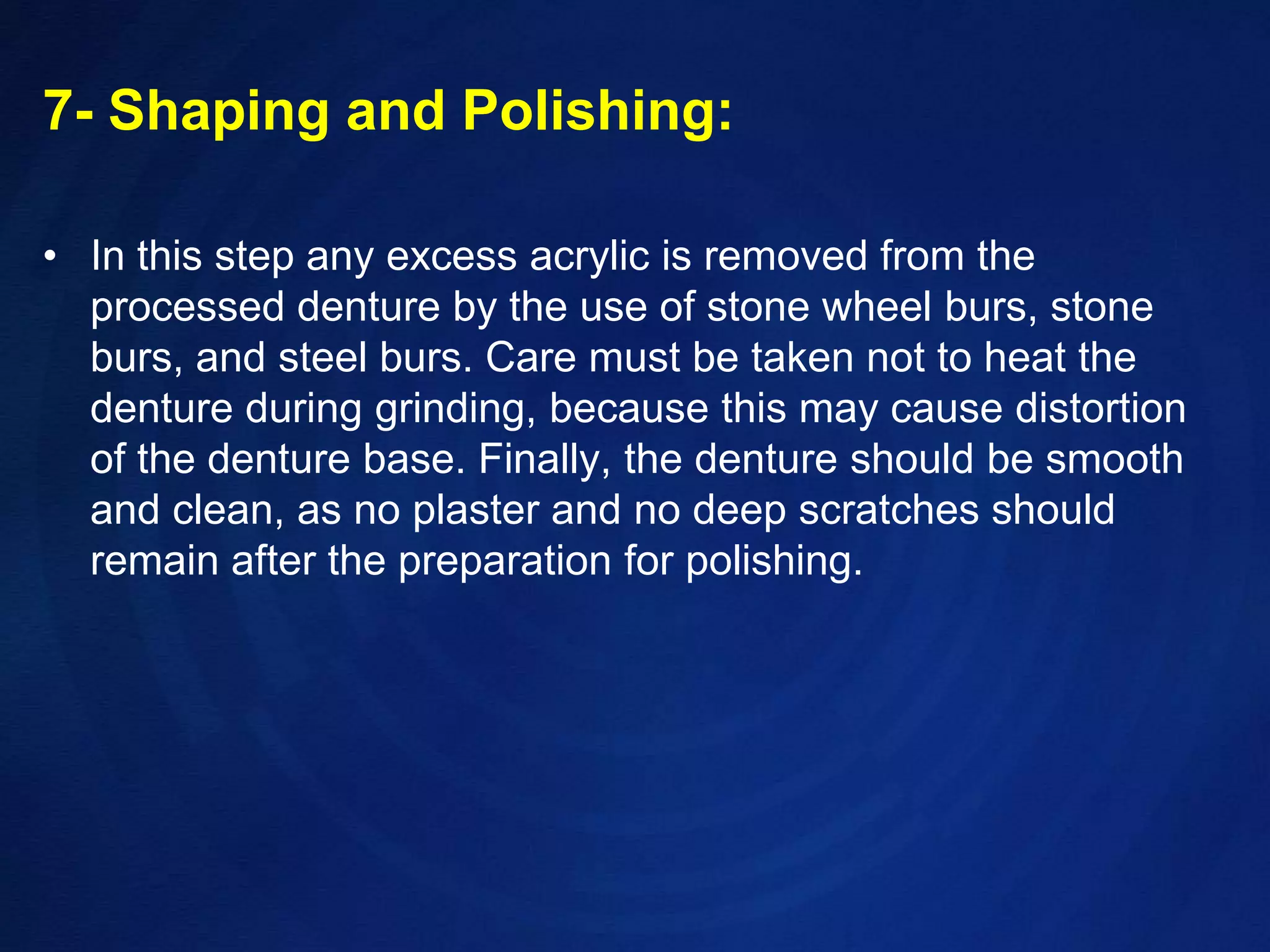 7- Shaping and Polishing:

• In this step any excess acrylic is removed from the processed denture by the use of stone wheel burs, stone burs, and steel burs. Care must be taken not to heat the denture during grinding, because this may cause distortion of the denture base. Finally, the denture should be smooth and clean, as no plaster and no deep scratches should remain after the preparation for polishing.